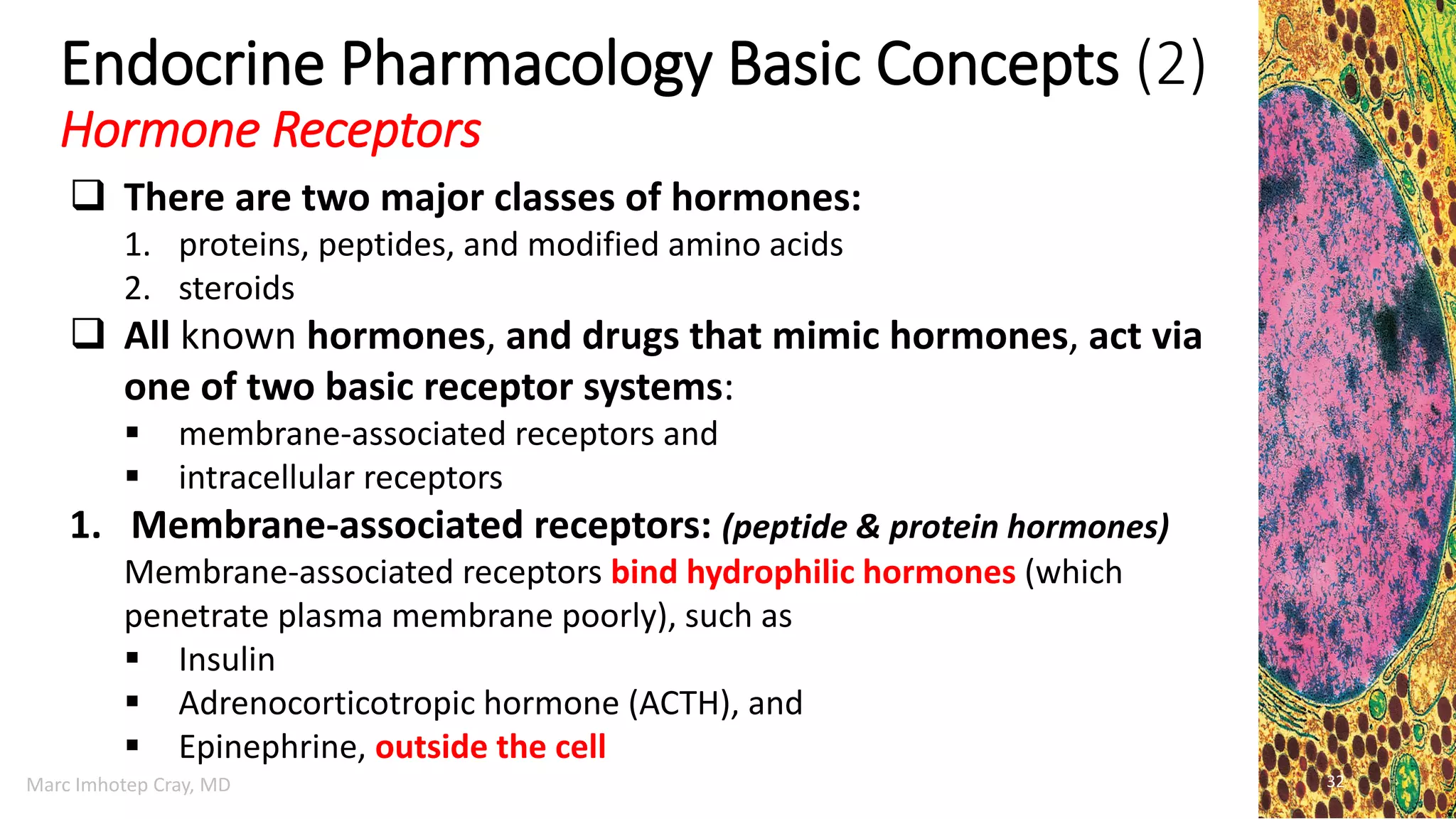 Endocrine Pharmacology Basic Concepts (2)
Hormone Receptors

❑ There are two major classes of hormones:
1. proteins, peptides, and modified amino acids
2. steroids

❑ All known hormones, and drugs that mimic hormones, act via one of two basic receptor systems:
▪ membrane-associated receptors and
▪ intracellular receptors

1. Membrane-associated receptors: (peptide & protein hormones)
Membrane-associated receptors bind hydrophilic hormones (which penetrate plasma membrane poorly), such as
▪ Insulin
▪ Adrenocorticotropic hormone (ACTH), and
▪ Epinephrine, outside the cell

Marc Imhotep Cray, MD

32